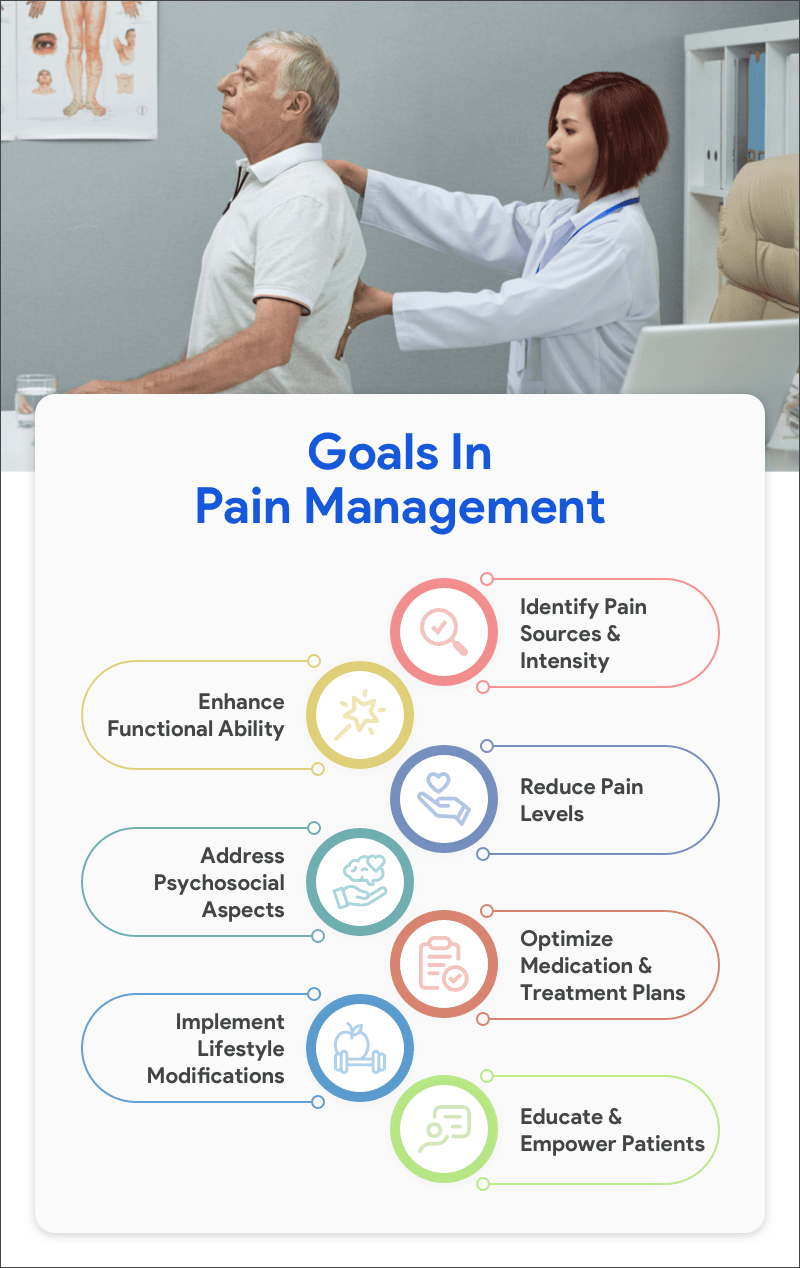 Goals In
Pain Management

Identify Pain Sources & Intensity

Enhance Functional Ability

Reduce Pain Levels

Address Psychosocial Aspects

Optimize Medication & Treatment Plans

Implement Lifestyle Modifications

Educate & Empower Patients